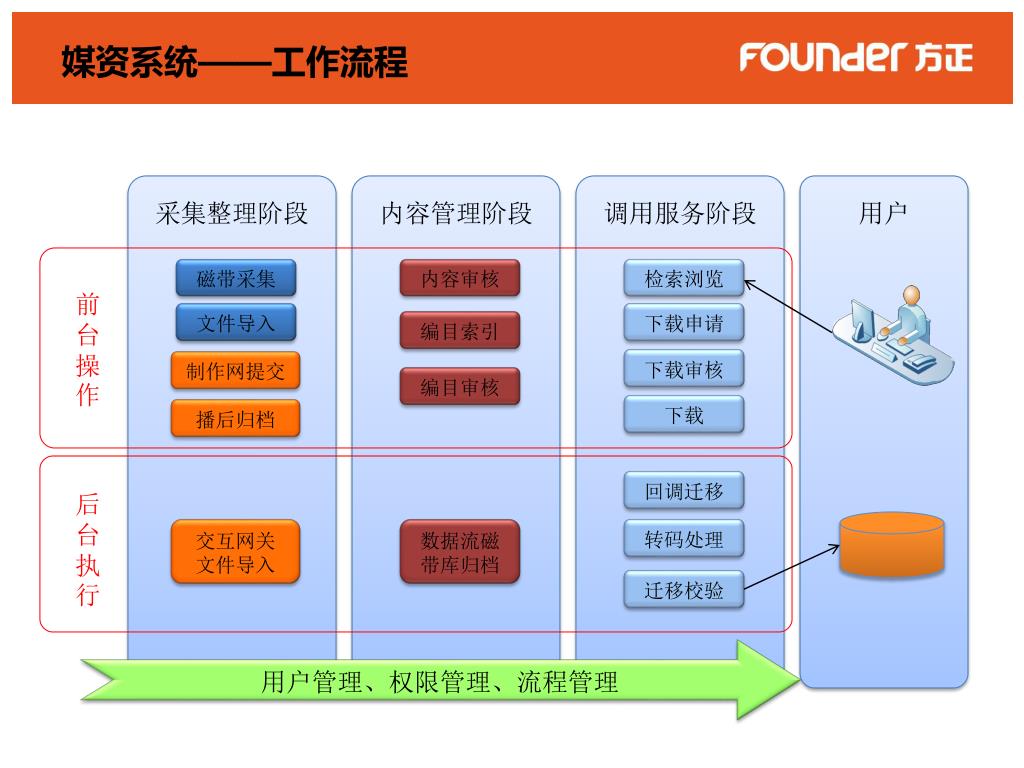 媒资系统——工作流程

FOUNDER 方正

采集整理阶段

内容管理阶段

调用服务阶段

用户

前台操作

磁带采集

文件导入

制作网提交

播后归档

内容审核

编目索引

编目审核

检索浏览

下载申请

下载审核

下载

后台执行

交互网关文件导入

数据流磁带库归档

回调迁移

转码处理

迁移校验

用户管理、权限管理、流程管理